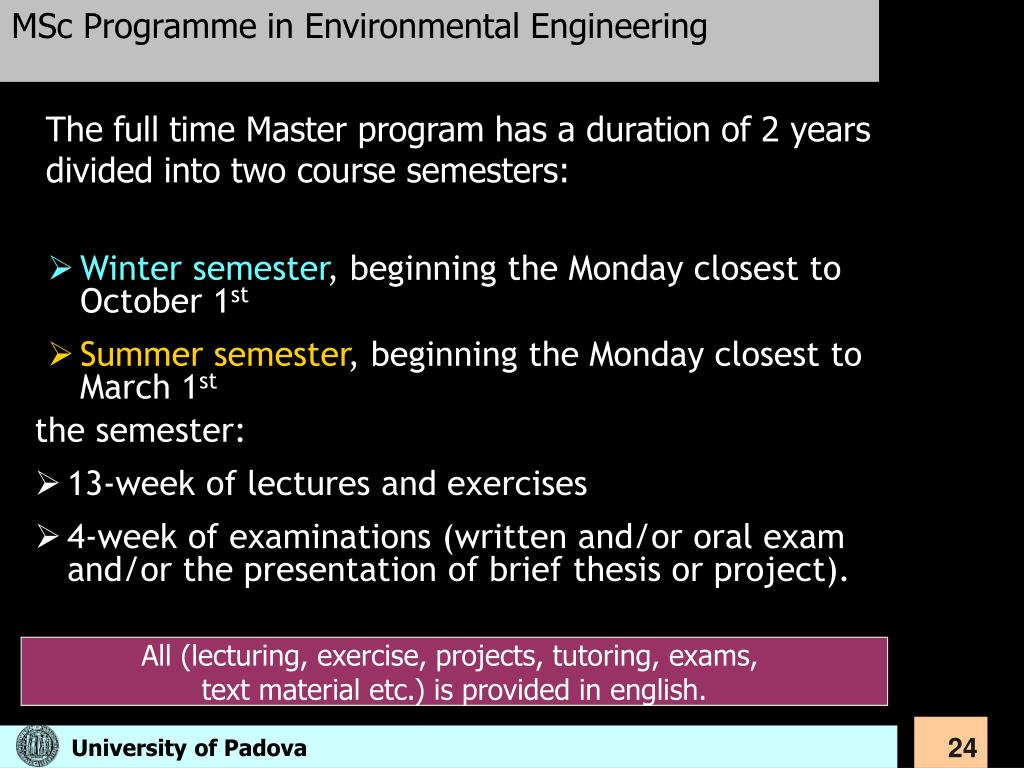 MSc Programme in Environmental Engineering

The full time Master program has a duration of 2 years divided into two course semesters:

➢ Winter semester, beginning the Monday closest to October 1$^{st}$

➢ Summer semester, beginning the Monday closest to March 1$^{st}$

the semester:

➢ 13-week of lectures and exercises

➢ 4-week of examinations (written and/or oral exam and/or the presentation of brief thesis or project).

All (lecturing, exercise, projects, tutoring, exams, text material etc.) is provided in english.

University of Padova

24